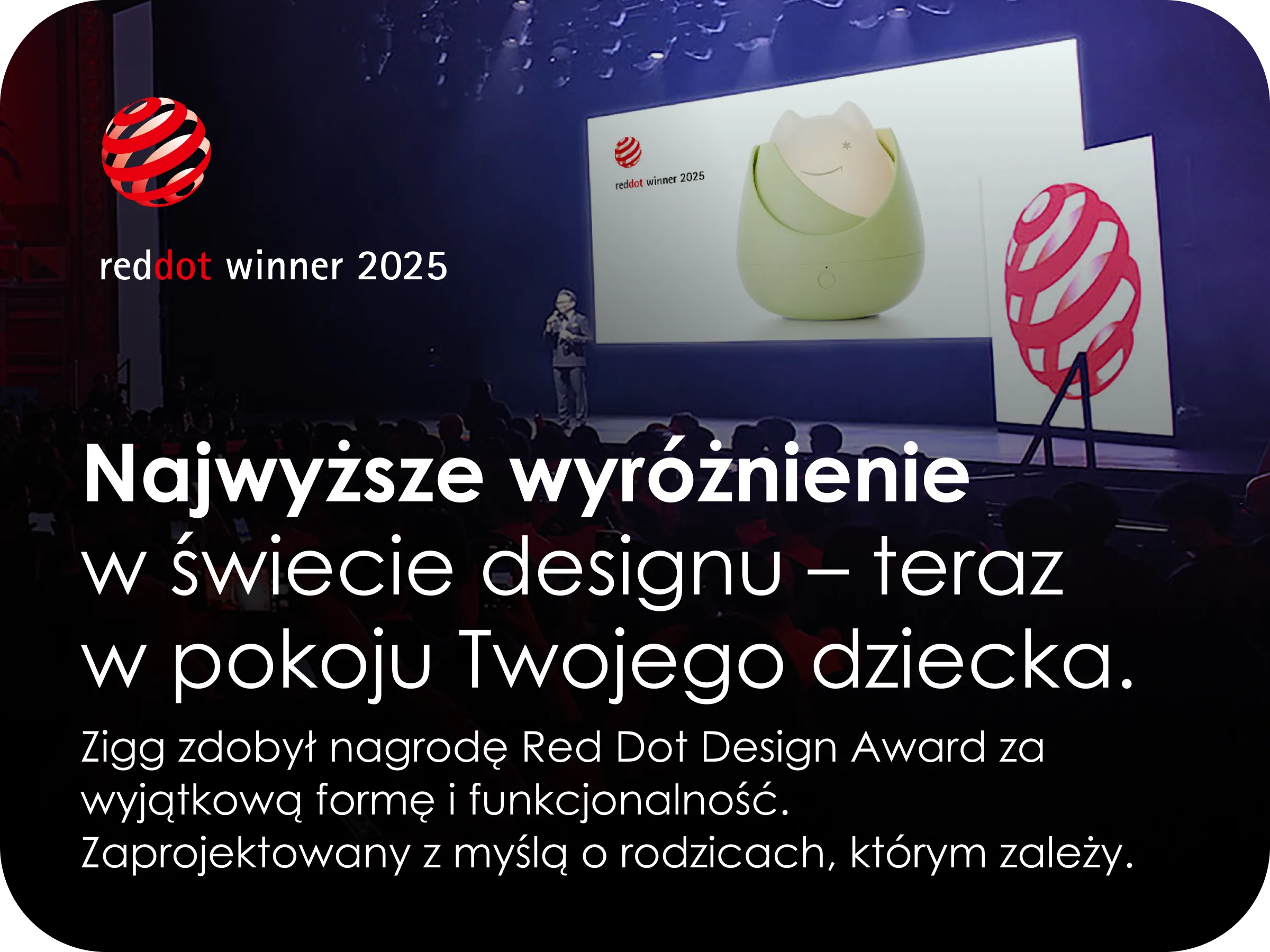 reddot winner 2025

reddot winner 2025

Najwyższe wyróżnienie w świecie designu – teraz w pokoju Twojego dziecka.

Zigg zdobył nagrodę Red Dot Design Award za wyjątkową formę i funkcjonalność.
Zaprojektowany z myślą o rodzicach, którym zależy.